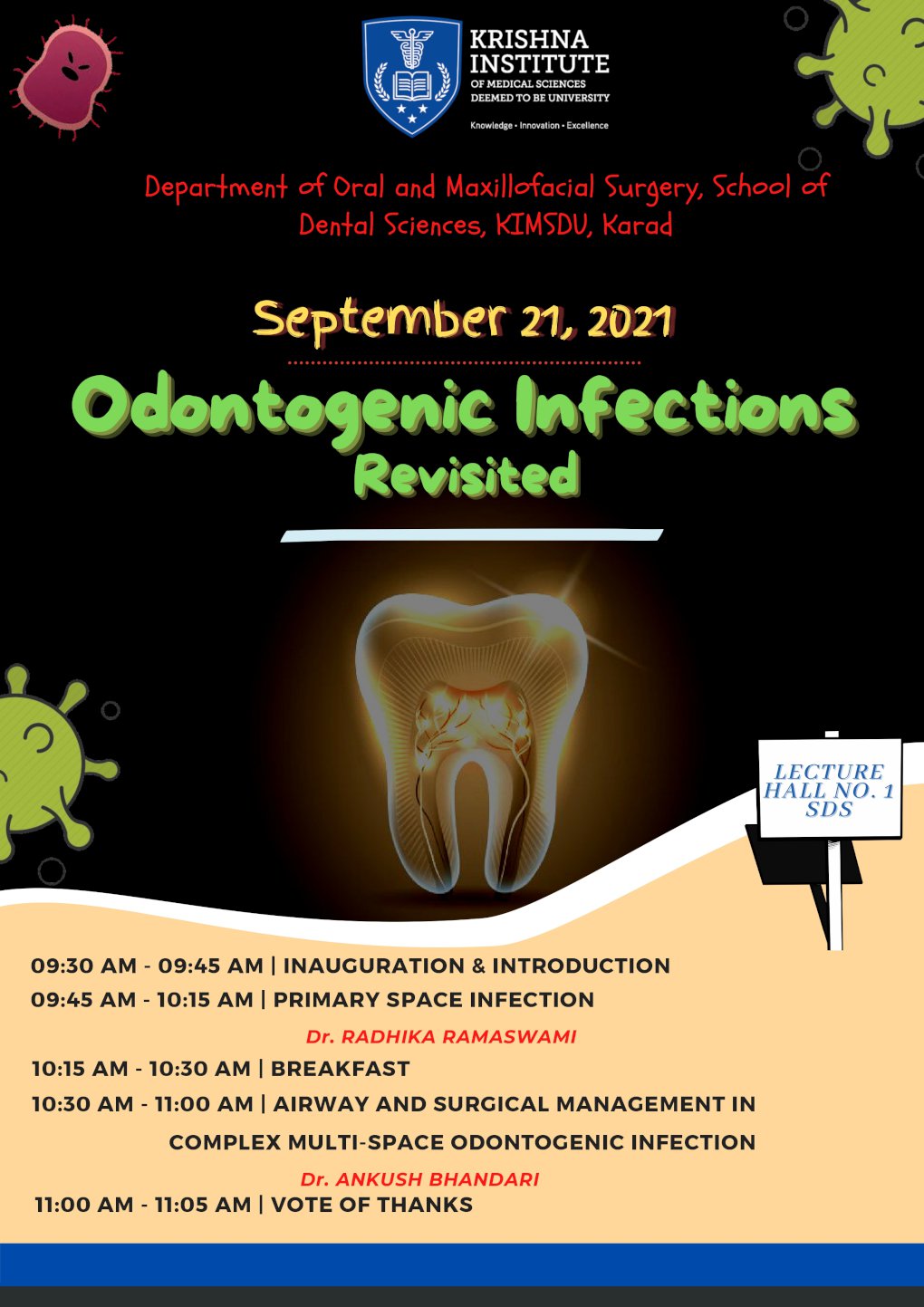 KRISHNA INSTITUTE
OF MEDICAL SCIENCES
DEEMED TO BE UNIVERSITY
Knowledge • Innovation • Excellence

Department of Oral and Maxillofacial Surgery, School of Dental Sciences, KIMSDU, Karad

September 21, 2021

Odontogenic Infections Revisited

LECTURE HALL NO. 1 SDS

09:30 AM - 09:45 AM | INAUGURATION & INTRODUCTION
09:45 AM - 10:15 AM | PRIMARY SPACE INFECTION
Dr. RADHIKA RAMASWAMI
10:15 AM - 10:30 AM | BREAKFAST
10:30 AM - 11:00 AM | AIRWAY AND SURGICAL MANAGEMENT IN COMPLEX MULTI-SPACE ODONTOGENIC INFECTION
Dr. ANKUSH BHANDARI
11:00 AM - 11:05 AM | VOTE OF THANKS